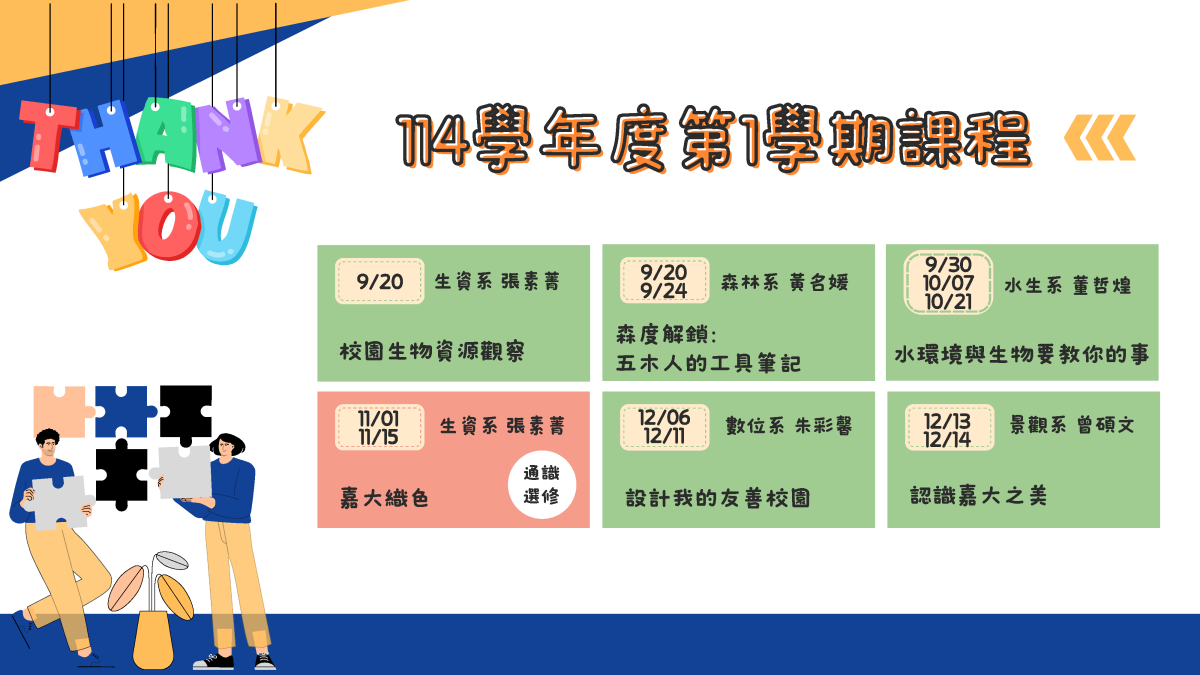 THANK YOU

114學年度第1學期課程

9/20 生資系 張素菁

校園生物資源觀察

9/20
9/24 森林系 黃名媛

森度解鎖:
五木人的工具筆記

9/30
10/07
10/21 水生系 董哲煌

水環境與生物要教你的事

11/01
11/15 生資系 張素菁

嘉大織色

通識選修

12/06
12/11 數位系 朱彩馨

設計我的友善校園

12/13
12/14 景觀系 曾碩文

認識嘉大之美